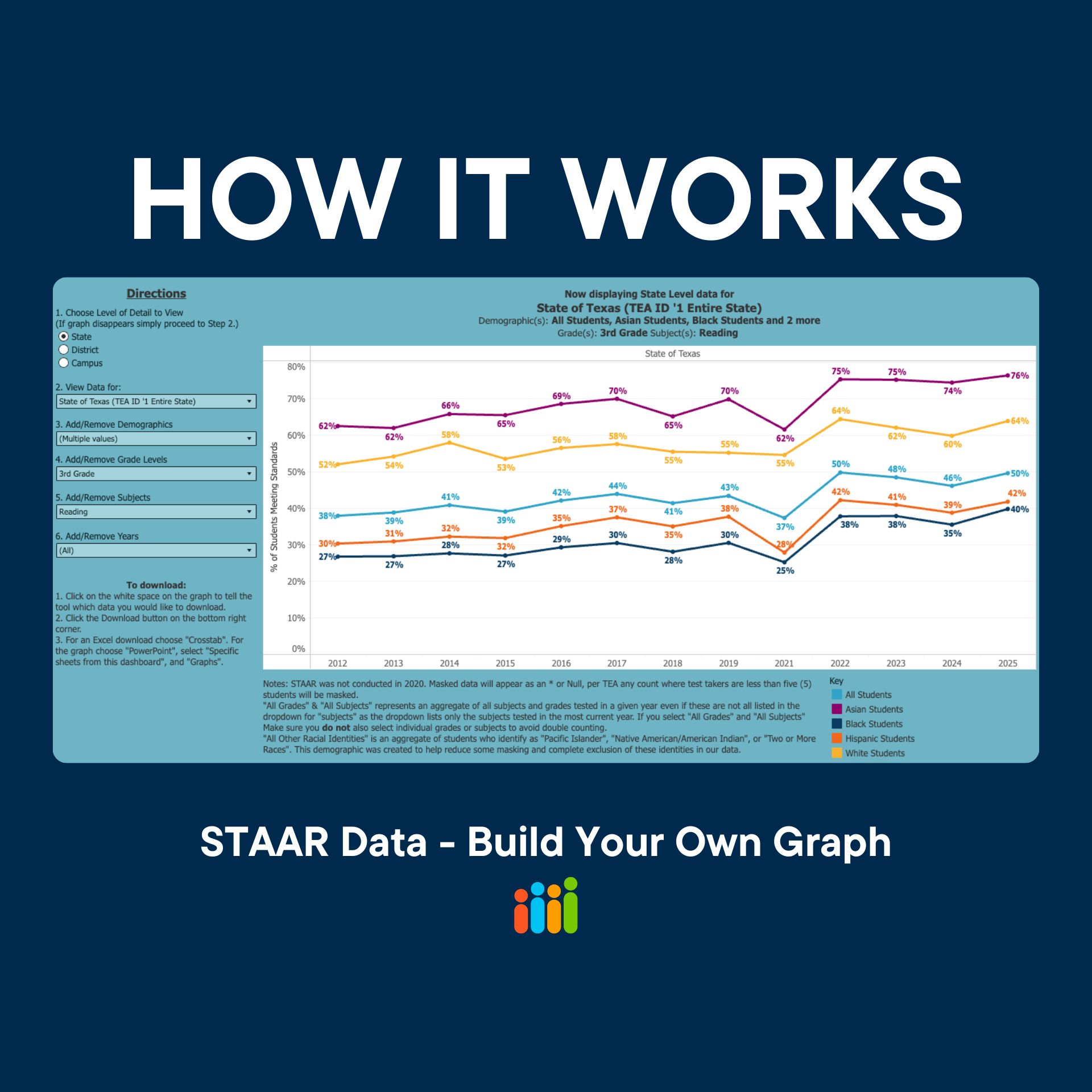 HOW IT WORKS

Directions

1. Choose Level of Detail to View
(If graph disappears simply proceed to Step 2.)
State
District
Campus

2. View Data for:
State of Texas (TEA ID '1 Entire State)

3. Add/Remove Demographics
(Multiple values)

4. Add/Remove Grade Levels
3rd Grade

5. Add/Remove Subjects
Reading

6. Add/Remove Years
(All)

To download:
1. Click on the white space on the graph to tell the tool which data you would like to download.
2. Click the Download button on the bottom right corner.
3. For an Excel download choose "Crosstab". For the graph choose "PowerPoint", select "Specific sheets from this dashboard", and "Graphs".

Now displaying State Level data for
State of Texas (TEA ID '1 Entire State)
Demographic(s): All Students, Asian Students, Black Students and 2 more
Grade(s): 3rd Grade Subject(s): Reading

State of Texas

% of Students Meeting Standards

80%
70%
60%
50%
40%
30%
20%
10%
0%

62% 62% 66% 65% 69% 70% 65% 70% 62% 75% 75% 74% 76%
52% 54% 58% 53% 56% 58% 55% 55% 55% 64% 62% 60% 64%
38% 39% 41% 39% 42% 44% 41% 43% 37% 50% 48% 46% 50%
30% 31% 32% 32% 35% 37% 35% 38% 28% 42% 41% 39% 42%
27% 27% 28% 27% 29% 30% 28% 30% 25% 38% 38% 35% 40%

2012 2013 2014 2015 2016 2017 2018 2019 2021 2022 2023 2024 2025

Notes: STAAR was not conducted in 2020. Masked data will appear as an * or Null, per TEA any count where test takers are less than five (5) students will be masked.
"All Grades" & "All Subjects" represents an aggregate of all subjects and grades tested in a given year even if these are not all listed in the dropdown for "subjects" as the dropdown lists only the subjects tested in the most current year. If you select "All Grades" and "All Subjects" Make sure you do not also select individual grades or subjects to avoid double counting.
"All Other Racial Identities" is an aggregate of students who identify as "Pacific Islander", "Native American/American Indian", or "Two or More Races". This demographic was created to help reduce some masking and complete exclusion of these identities in our data.

Key
All Students
Asian Students
Black Students
Hispanic Students
White Students

STAAR Data - Build Your Own Graph